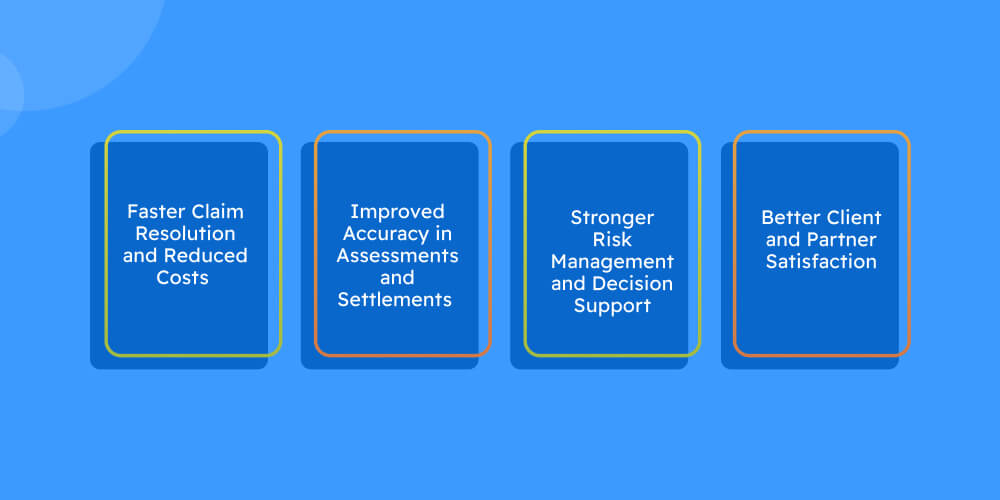 Faster Claim Resolution and Reduced Costs

Improved Accuracy in Assessments and Settlements

Stronger Risk Management and Decision Support

Better Client and Partner Satisfaction